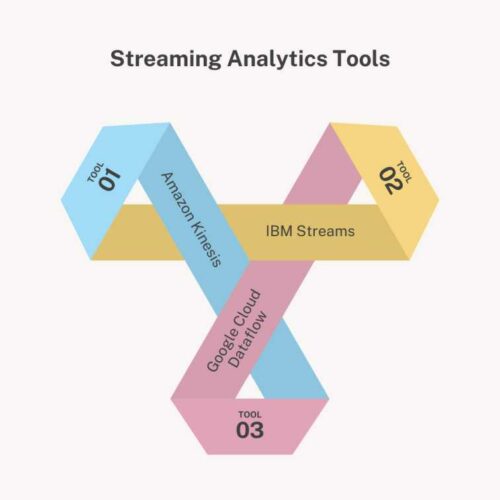 Streaming Analytics Tools

TOOL
01

Amazon Kinesis

TOOL
02

IBM Streams

Google Cloud Dataflow

TOOL
03